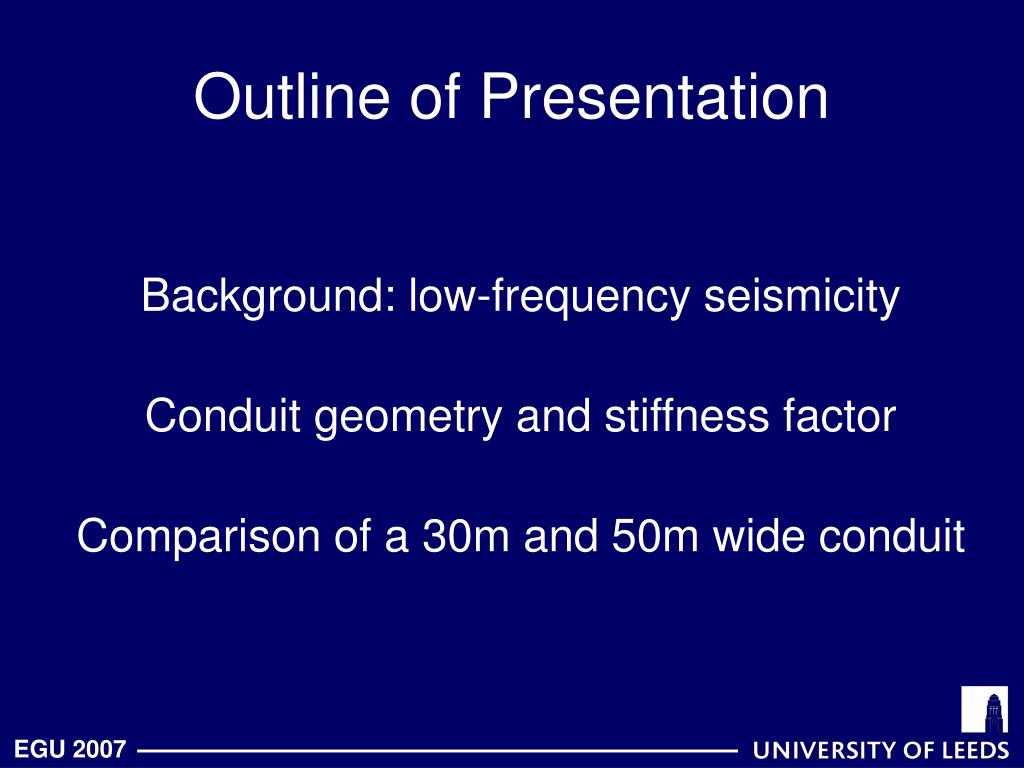 Outline of Presentation

Background: low-frequency seismicity

Conduit geometry and stiffness factor

Comparison of a 30m and 50m wide conduit

EGU 2007

UNIVERSITY OF LEEDS